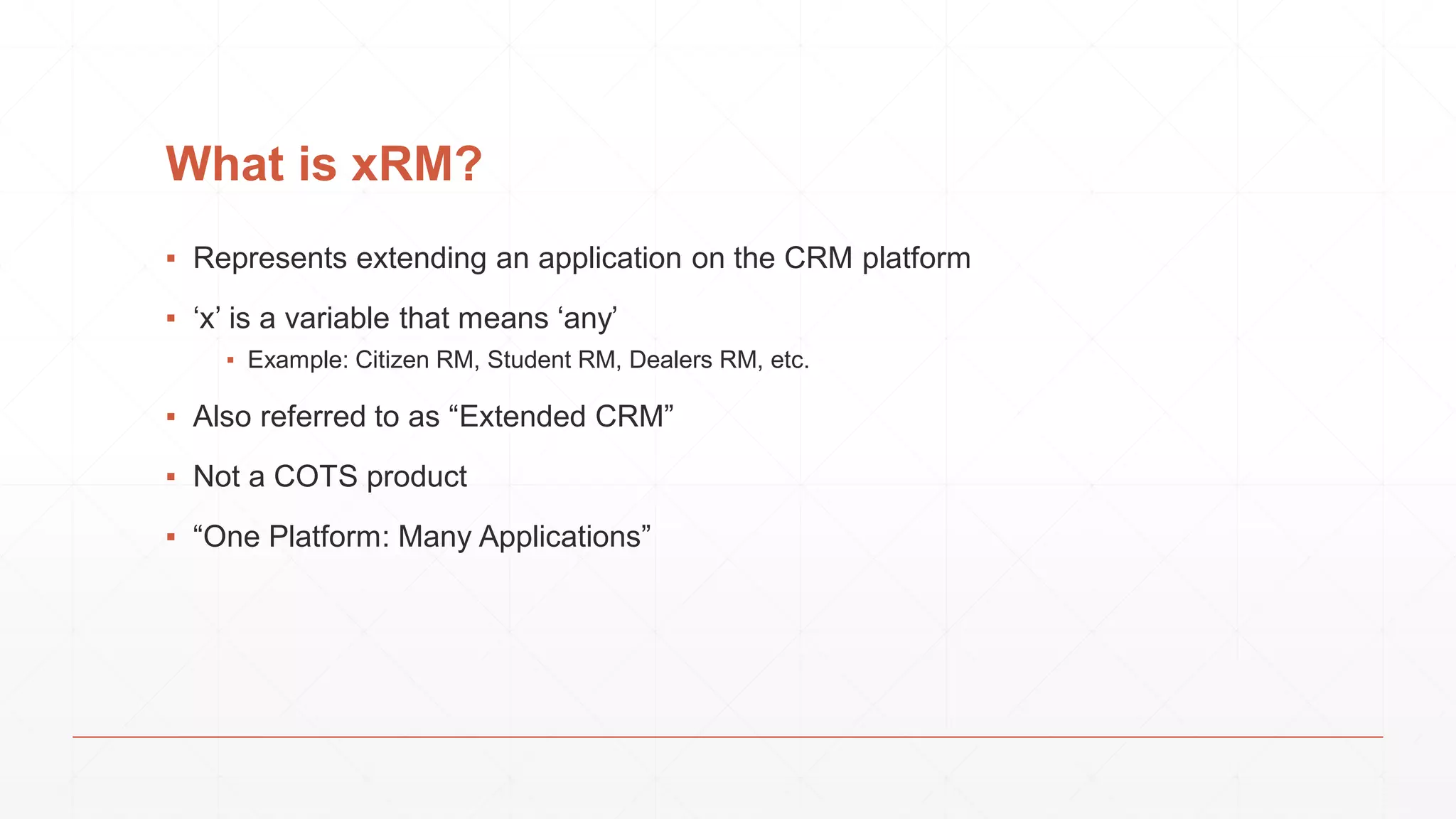 What is xRM?

▪ Represents extending an application on the CRM platform

▪ ‘x’ is a variable that means ‘any’
  ▪ Example: Citizen RM, Student RM, Dealers RM, etc.

▪ Also referred to as “Extended CRM”

▪ Not a COTS product

▪ “One Platform: Many Applications”